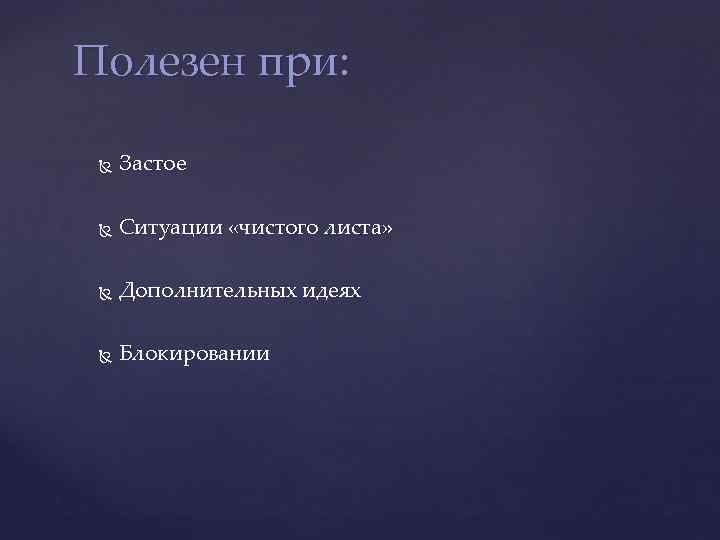 Полезен при:

Застое

Ситуации «чистого листа»

Дополнительных идеях

Блокировании